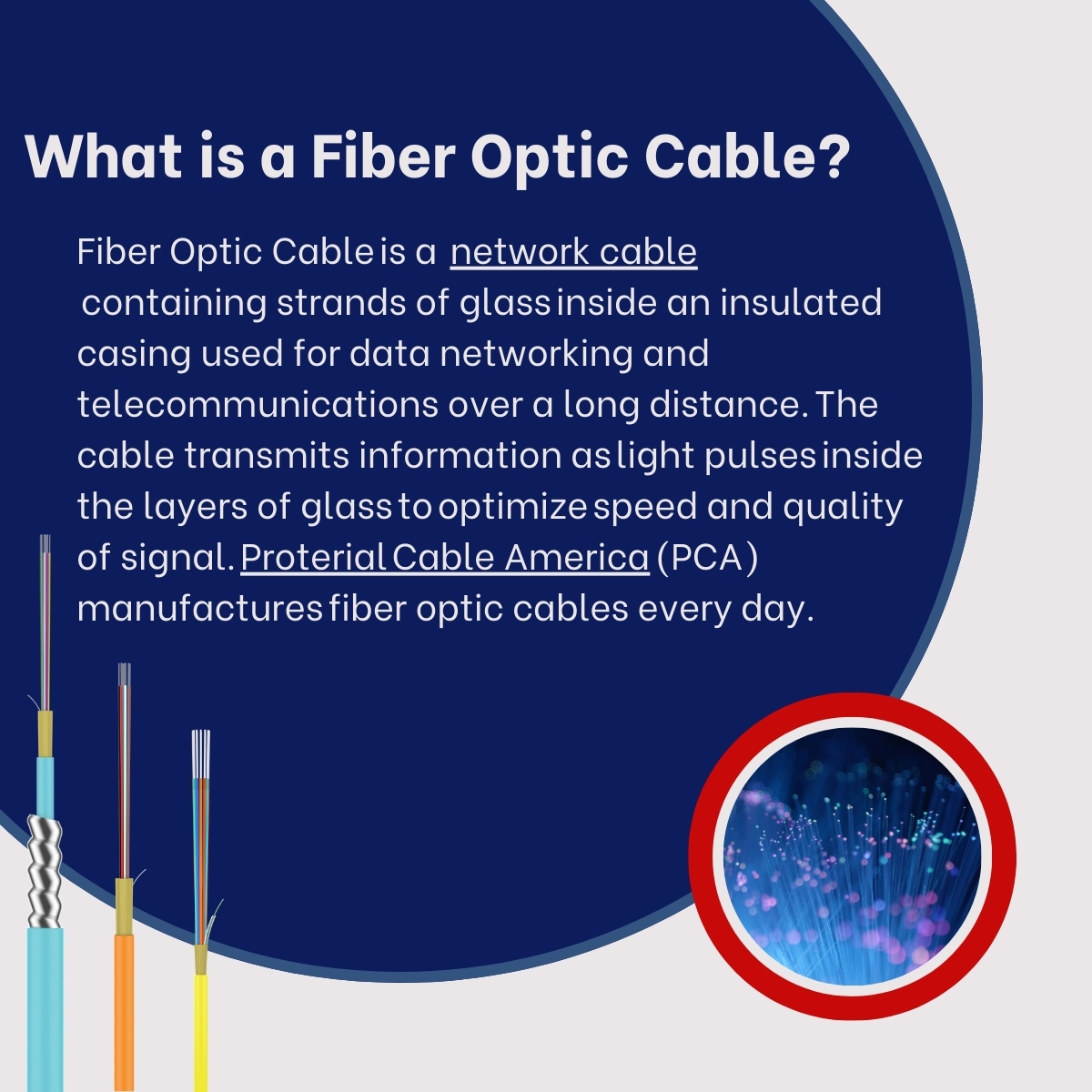 What is a Fiber Optic Cable?

Fiber Optic Cable is a network cable containing strands of glass inside an insulated casing used for data networking and telecommunications over a long distance. The cable transmits information as light pulses inside the layers of glass to optimize speed and quality of signal. Proterial Cable America (PCA) manufactures fiber optic cables every day.